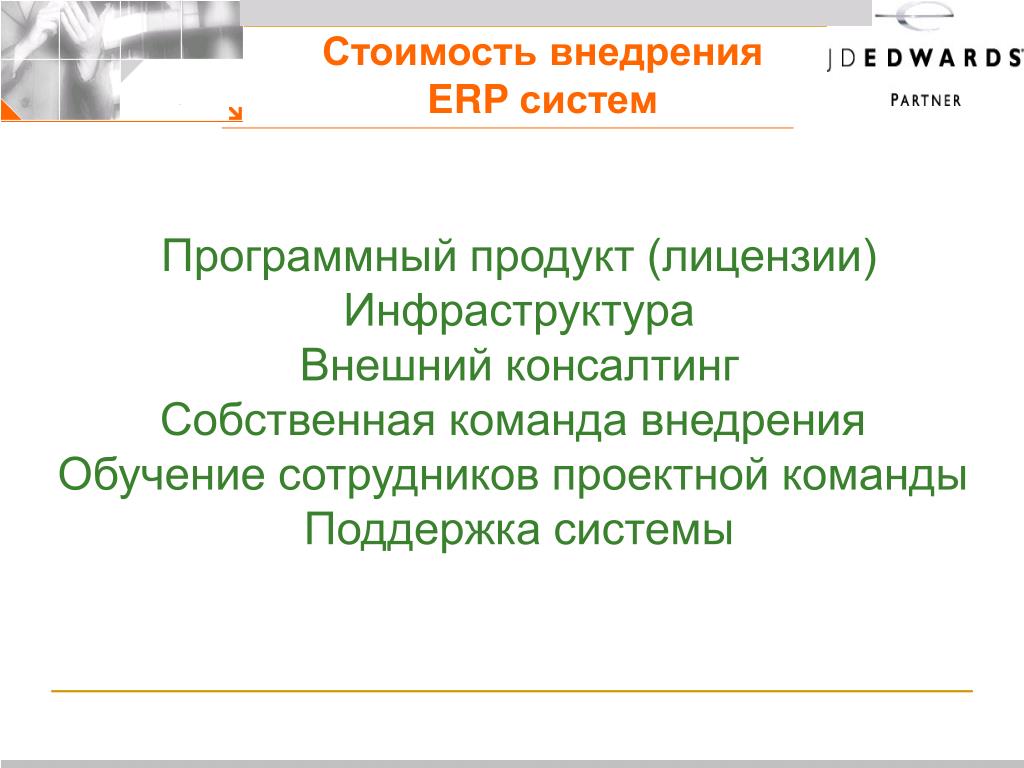 Стоимость внедрения ERP систем

JDEDWARDS
PARTNER

Программный продукт (лицензии)
Инфраструктура
Внешний консалтинг
Собственная команда внедрения
Обучение сотрудников проектной команды
Поддержка системы